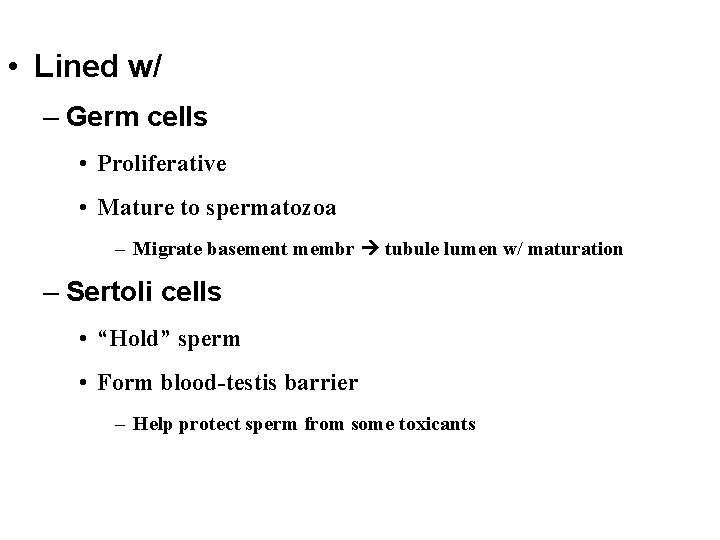 • Lined w/

– Germ cells

• Proliferative

• Mature to spermatozoa

– Migrate basement membr → tubule lumen w/ maturation

– Sertoli cells

• “Hold” sperm

• Form blood-testis barrier

– Help protect sperm from some toxicants